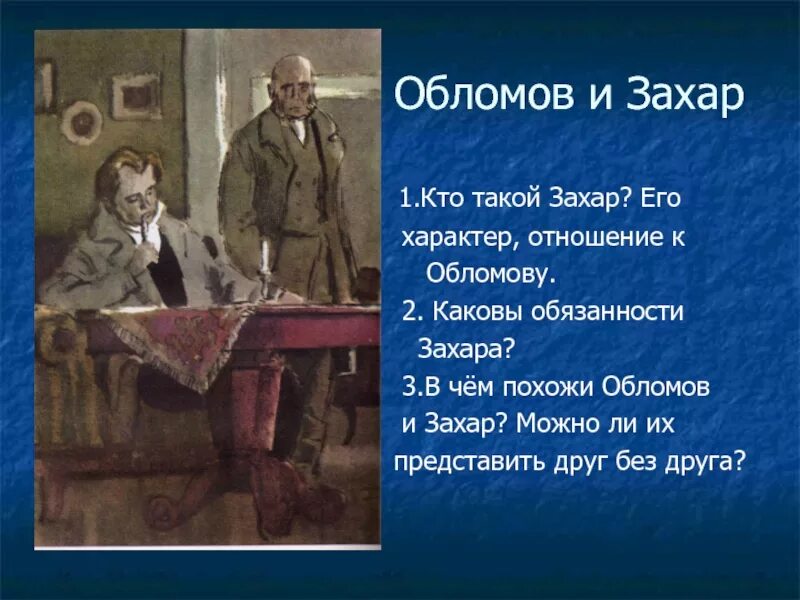 Обломов и Захар

1.Кто такой Захар? Его характер, отношение к Обломову.

2. Каковы обязанности Захара?

3.В чём похожи Обломов и Захар? Можно ли их представить друг без друга?